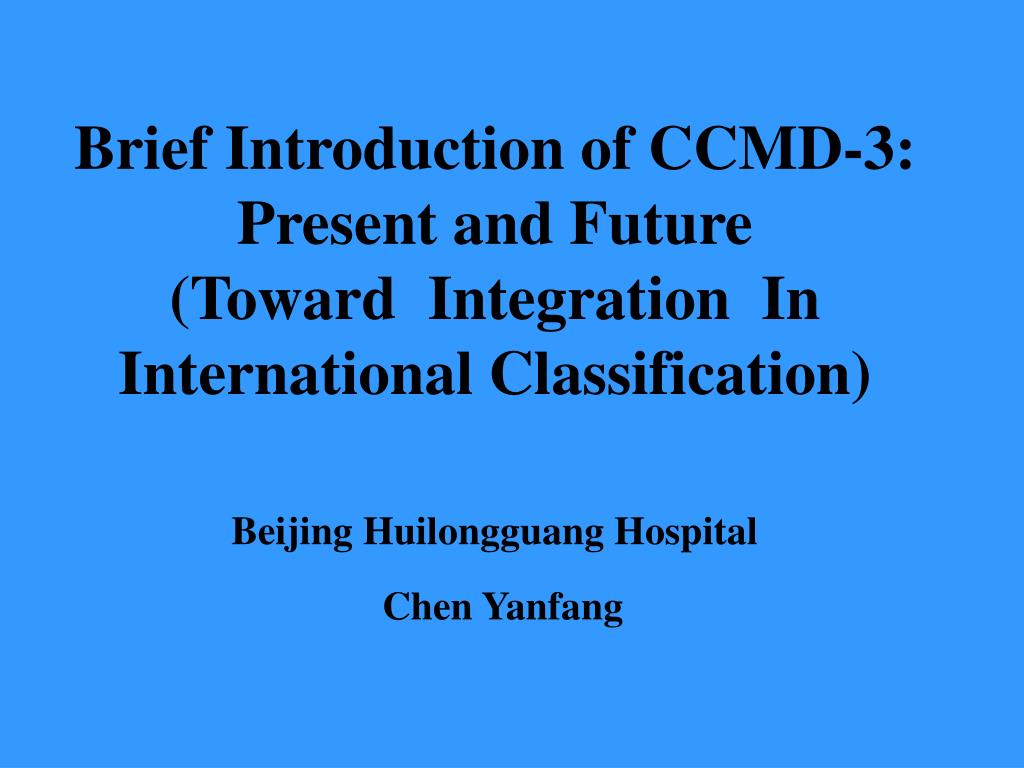 Brief Introduction of CCMD-3: Present and Future (Toward Integration In International Classification)

Beijing Huilongguang Hospital

Chen Yanfang